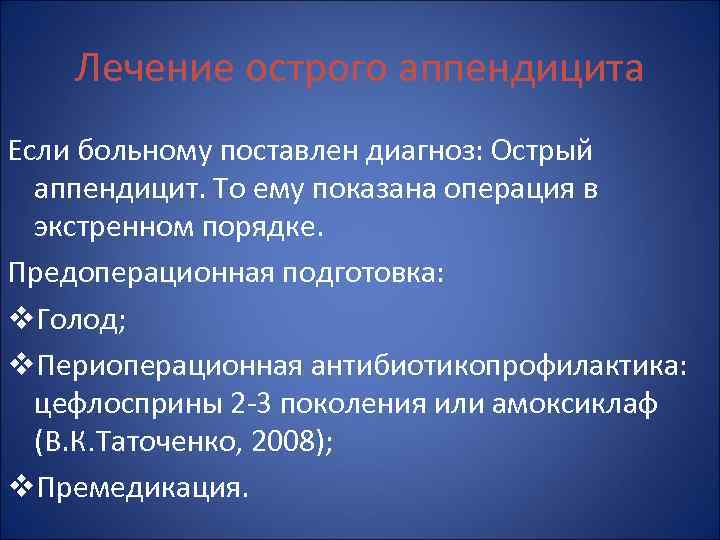 Лечение острого аппендицита

Если больному поставлен диагноз: Острый аппендицит. То ему показана операция в экстренном порядке.

Предоперационная подготовка:

❖Голод;

❖Периоперационная антибиотикопрофилактика: цефлосприны 2-3 поколения или амоксиклаф (В.К.Таточенко, 2008);

❖Премедикация.